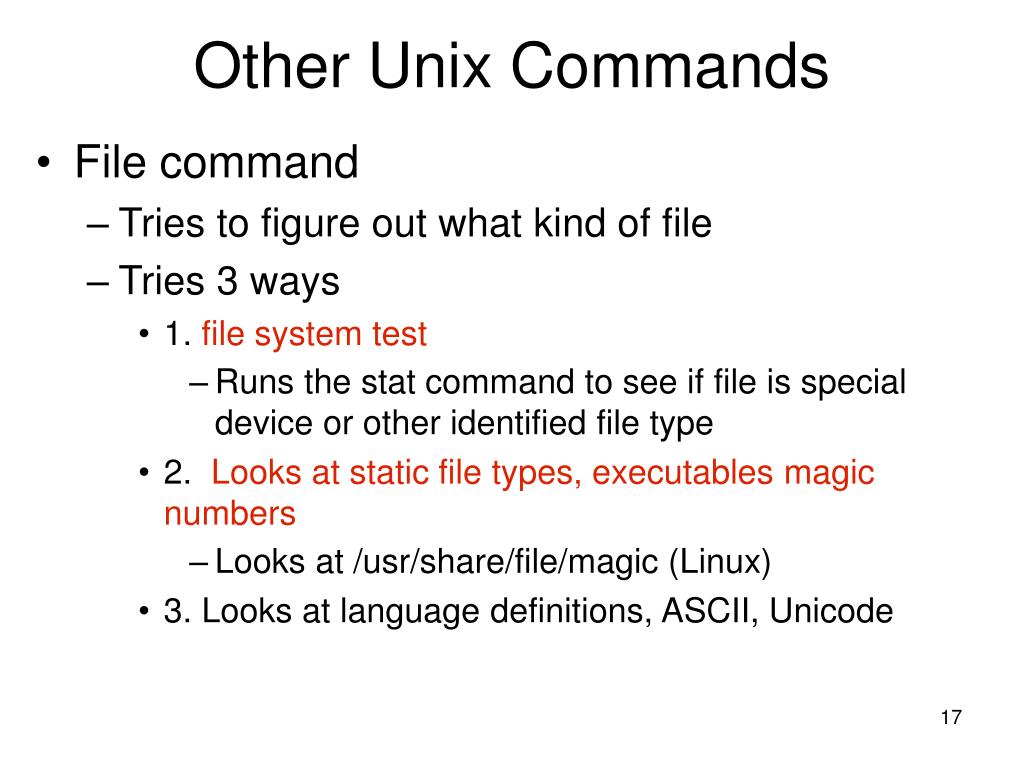 Other Unix Commands

• File command
– Tries to figure out what kind of file
– Tries 3 ways
• 1. file system test
– Runs the stat command to see if file is special device or other identified file type
• 2. Looks at static file types, executables magic numbers
– Looks at /usr/share/file/magic (Linux)
• 3. Looks at language definitions, ASCII, Unicode

17